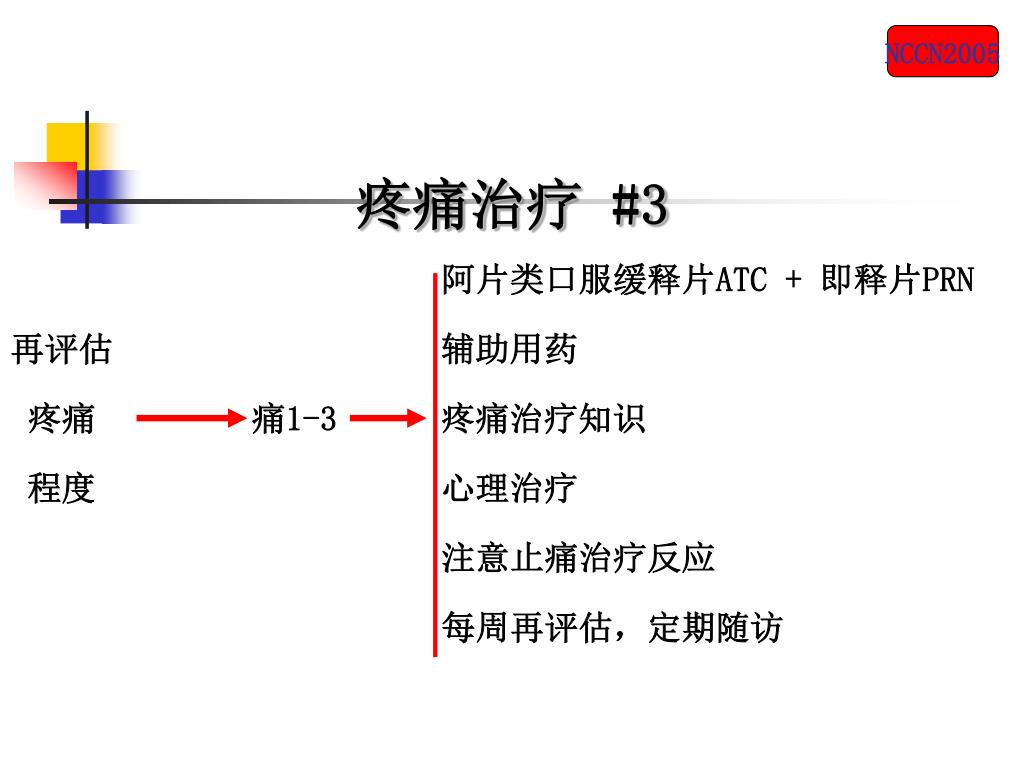 NCCN2005

疼痛治疗 #3

再评估
疼痛
程度

痛1-3

阿片类口服缓释片ATC + 即释片PRN
辅助用药
疼痛治疗知识
心理治疗
注意止痛治疗反应
每周再评估，定期随访